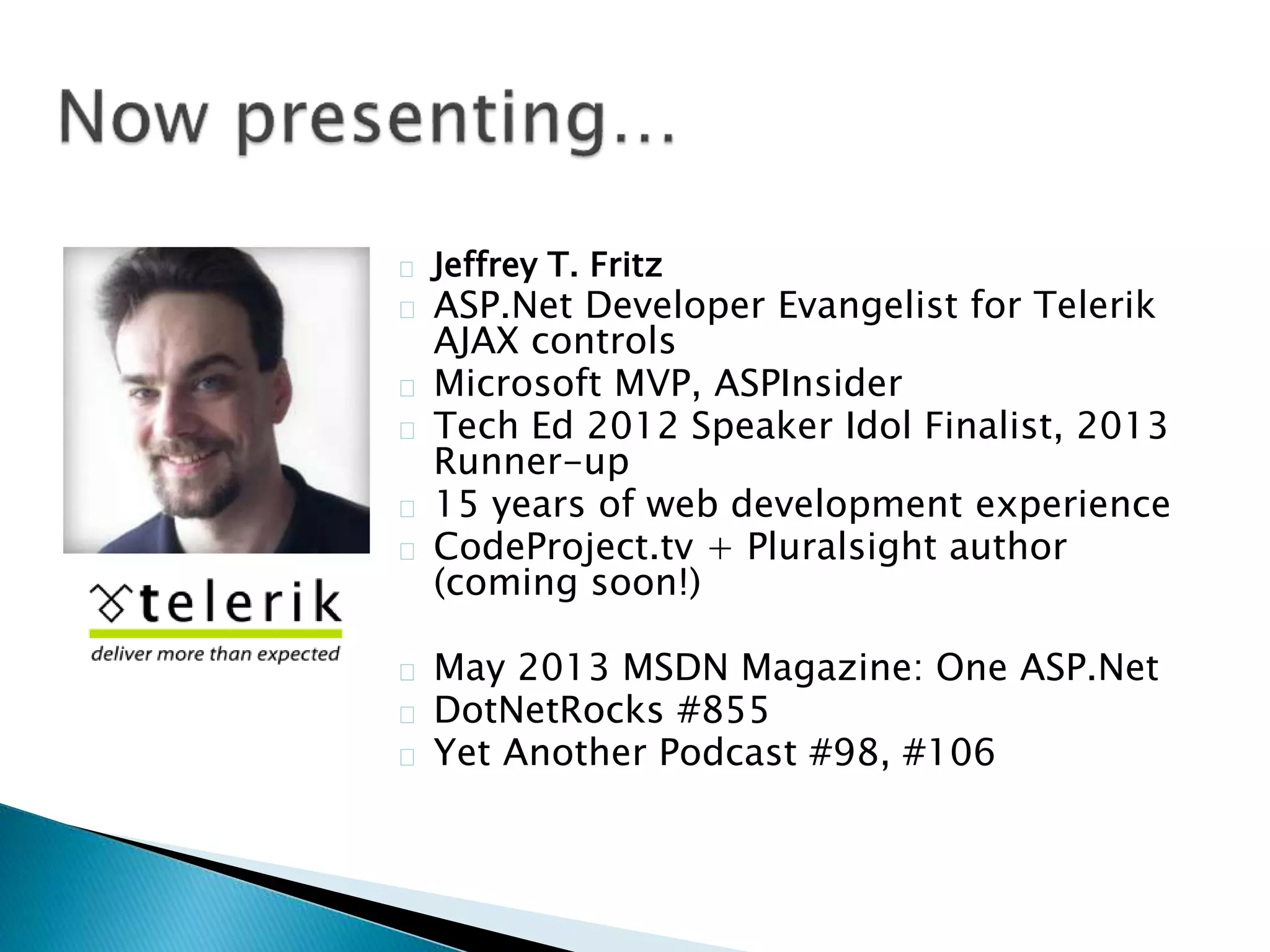 Now presenting...

telerik
deliver more than expected

Jeffrey T. Fritz
ASP.Net Developer Evangelist for Telerik AJAX controls
Microsoft MVP, ASPInsider
Tech Ed 2012 Speaker Idol Finalist, 2013 Runner-up
15 years of web development experience
CodeProject.tv + Pluralsight author (coming soon!)

May 2013 MSDN Magazine: One ASP.Net
DotNetRocks #855
Yet Another Podcast #98, #106